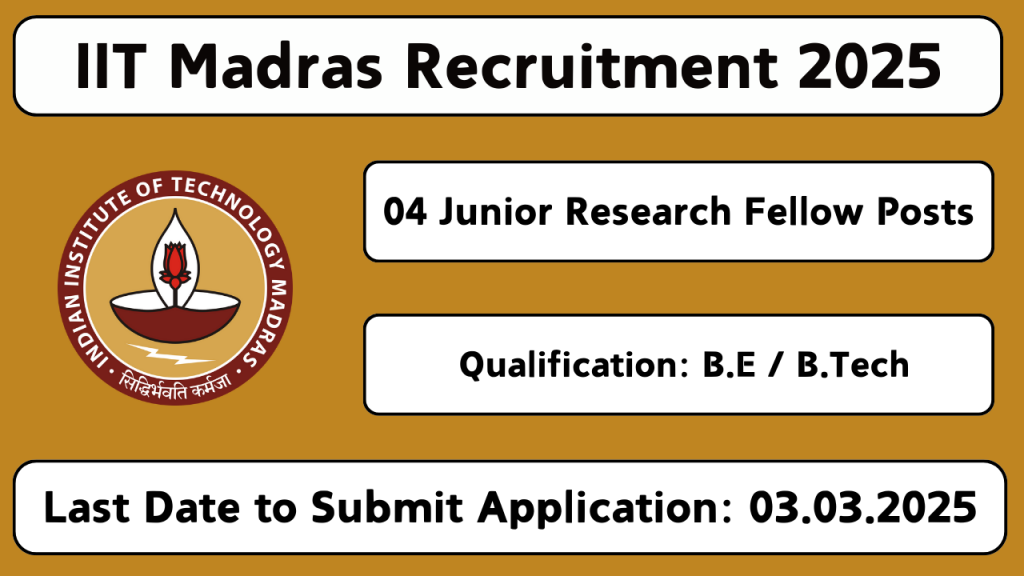 IIT Madras Recruitment 2025

INDIAN INSTITUTE OF TECHNOLOGY MADRAS
सिद्धिर्भवति कर्मजा

04 Junior Research Fellow Posts

Qualification: B.E / B.Tech

Last Date to Submit Application: 03.03.2025